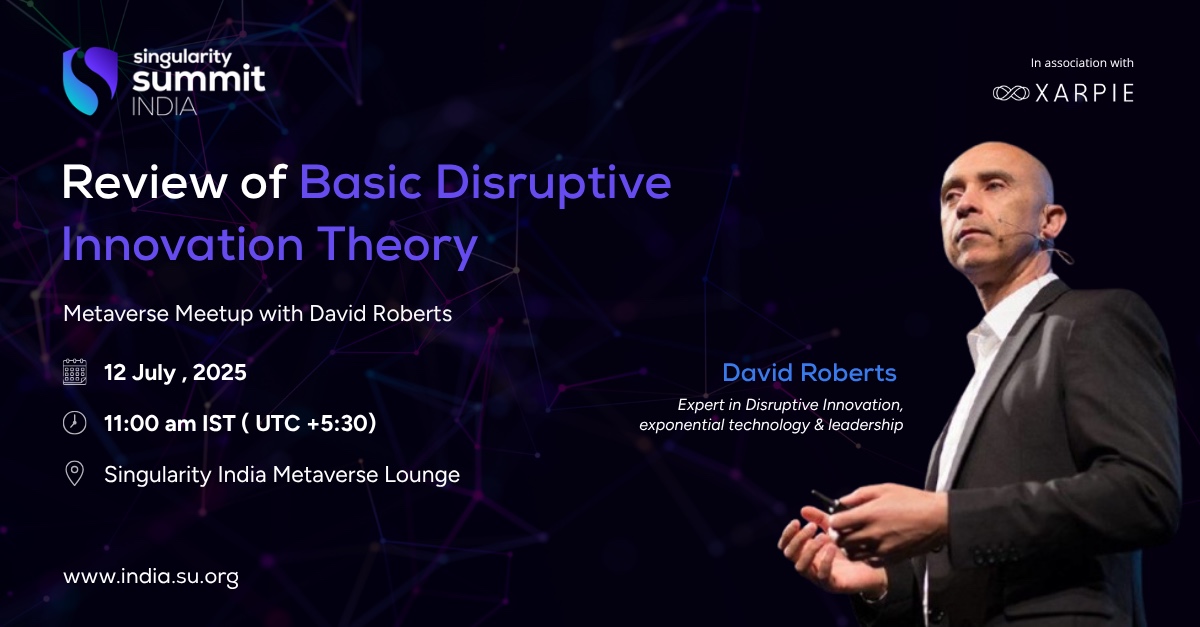 singularity summit INDIA

In association with

XARPIE

Review of Basic Disruptive Innovation Theory

Metaverse Meetup with David Roberts

12 July , 2025

11:00 am IST ( UTC +5:30)

Singularity India Metaverse Lounge

David Roberts

Expert in Disruptive Innovation, exponential technology & leadership

www.india.su.org